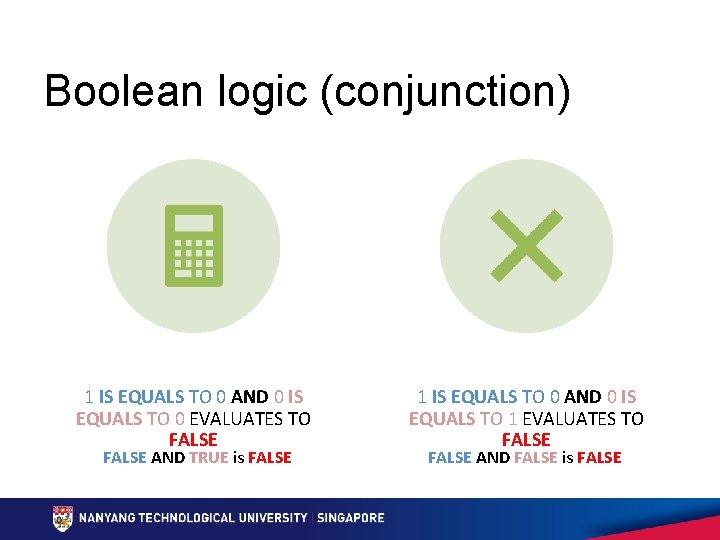 Boolean logic (conjunction)

1 IS EQUALS TO 0 AND 0 IS EQUALS TO 0 EVALUATES TO FALSE
FALSE AND TRUE is FALSE

1 IS EQUALS TO 0 AND 0 IS EQUALS TO 1 EVALUATES TO FALSE
FALSE AND FALSE is FALSE

NANYANG TECHNOLOGICAL UNIVERSITY | SINGAPORE